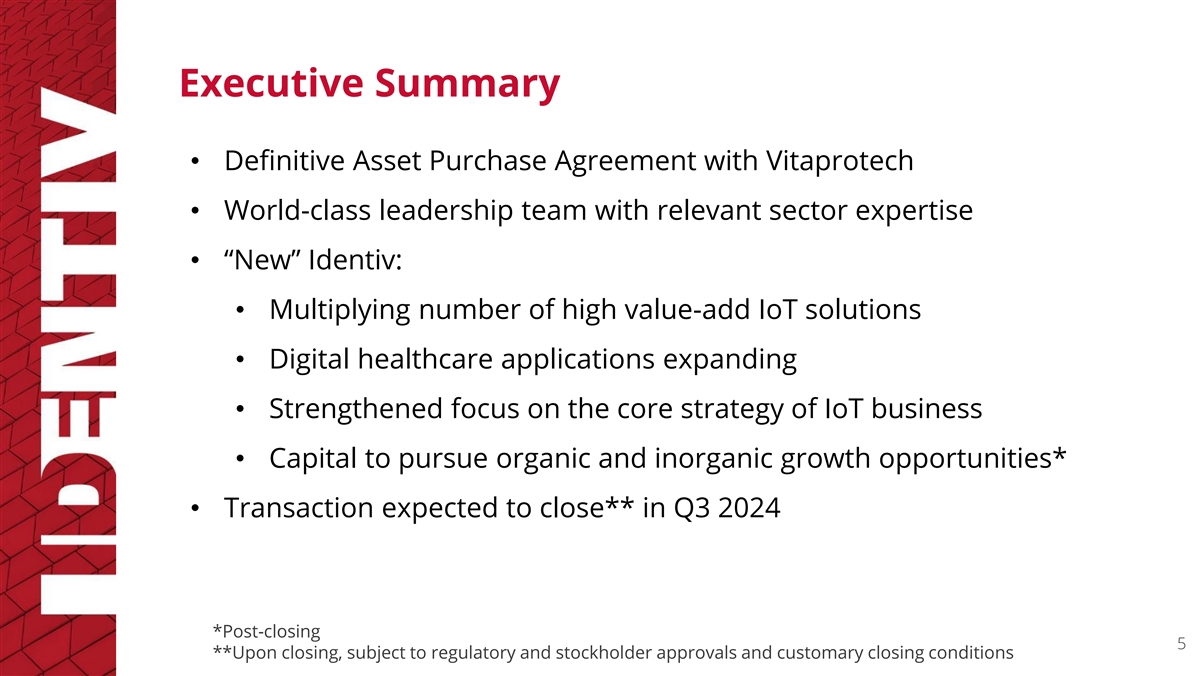 IDENTIV

Executive Summary

• Definitive Asset Purchase Agreement with Vitaprotech
• World-class leadership team with relevant sector expertise
• “New” Identiv:
  • Multiplying number of high value-add IoT solutions
  • Digital healthcare applications expanding
  • Strengthened focus on the core strategy of IoT business
  • Capital to pursue organic and inorganic growth opportunities*
• Transaction expected to close** in Q3 2024

*Post-closing
**Upon closing, subject to regulatory and stockholder approvals and customary closing conditions

5